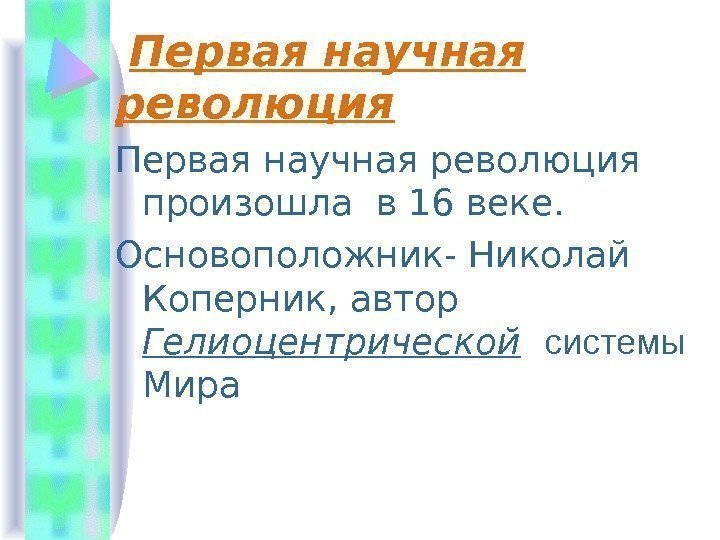 Первая научная революция

Первая научная революция произошла  в 16 веке.

Основоположник- Николай Коперник, автор Гелиоцентрической  системы Мира